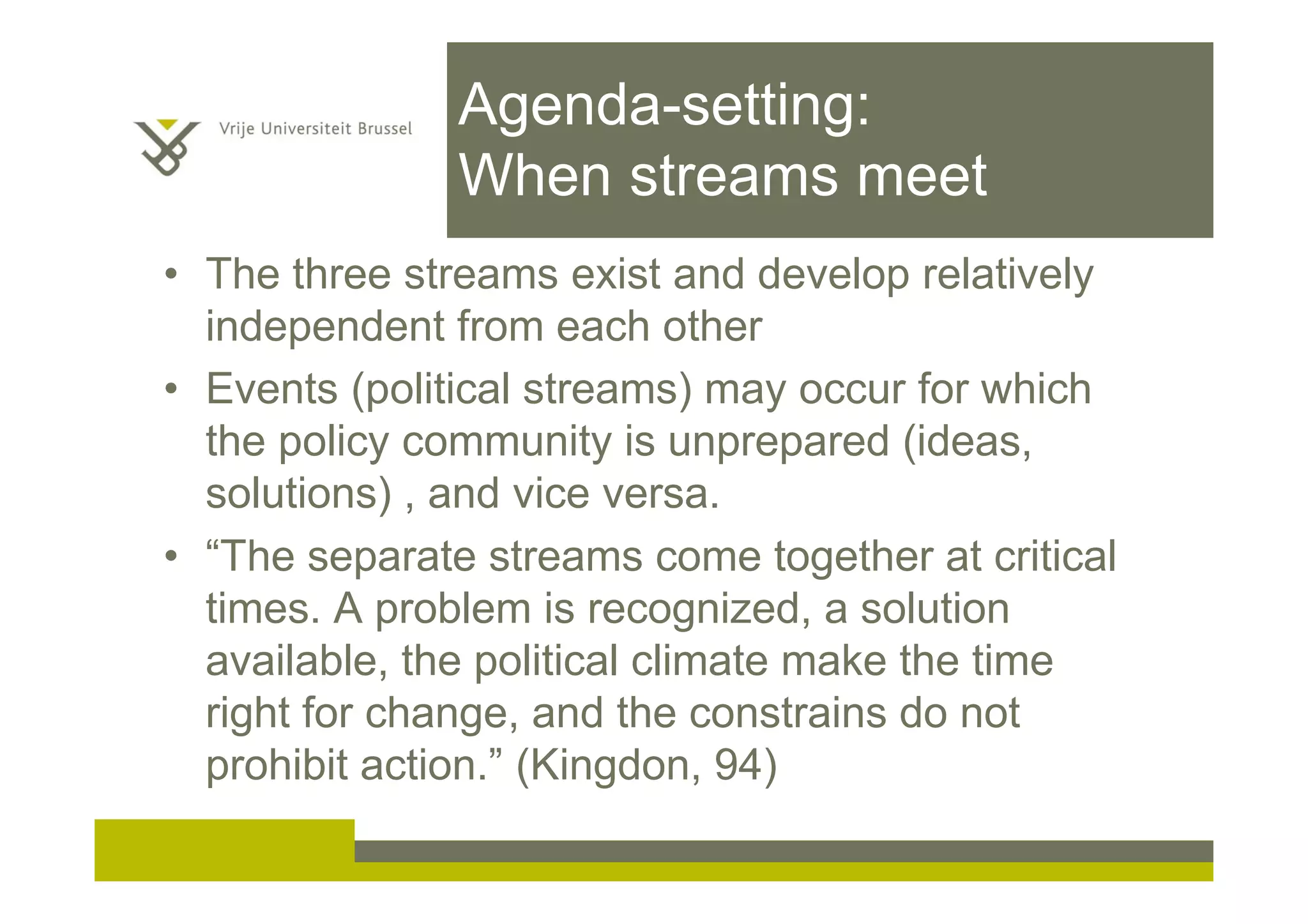 Vrije Universiteit Brussel

Agenda-setting: When streams meet

• The three streams exist and develop relatively independent from each other

• Events (political streams) may occur for which the policy community is unprepared (ideas, solutions) , and vice versa.

• “The separate streams come together at critical times. A problem is recognized, a solution available, the political climate make the time right for change, and the constrains do not prohibit action.” (Kingdon, 94)